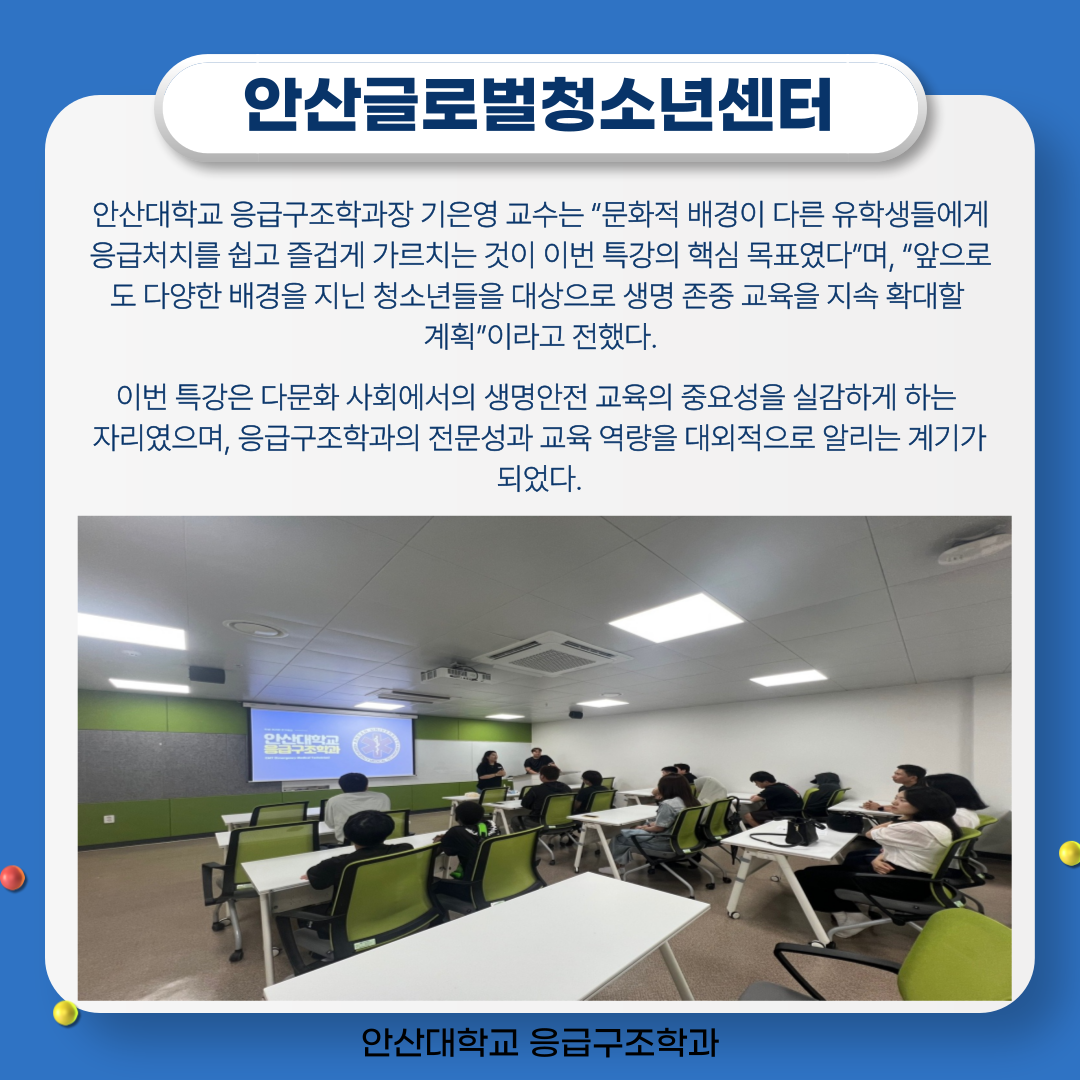 안산글로벌청소년센터

안산대학교 응급구조학과장 기은영 교수는 “문화적 배경이 다른 유학생들에게 응급처치를 쉽고 즐겁게 가르치는 것이 이번 특강의 핵심 목표였다”며, “앞으로도 다양한 배경을 지닌 청소년들을 대상으로 생명 존중 교육을 지속 확대할 계획”이라고 전했다.

이번 특강은 다문화 사회에서의 생명안전 교육의 중요성을 실감하게 하는 자리였으며, 응급구조학과의 전문성과 교육 역량을 대외적으로 알리는 계기가 되었다.

안산대학교
응급구조학과

안산대학교 응급구조학과